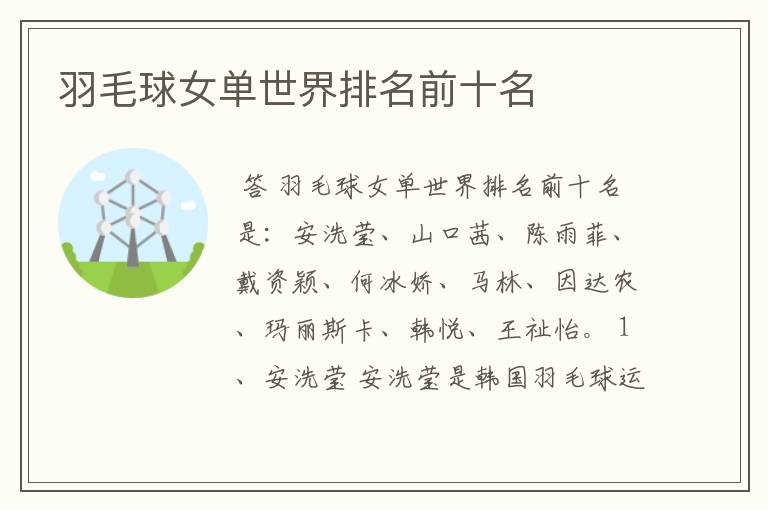 羽毛球女单世界排名前十名

答 羽毛球女单世界排名前十名是：安洗莹、山口茜、陈雨菲、戴资颖、何冰娇、马林、因达农、玛丽斯卡、韩悦、王祉怡。1、安洗莹 安洗莹是韩国羽毛球运